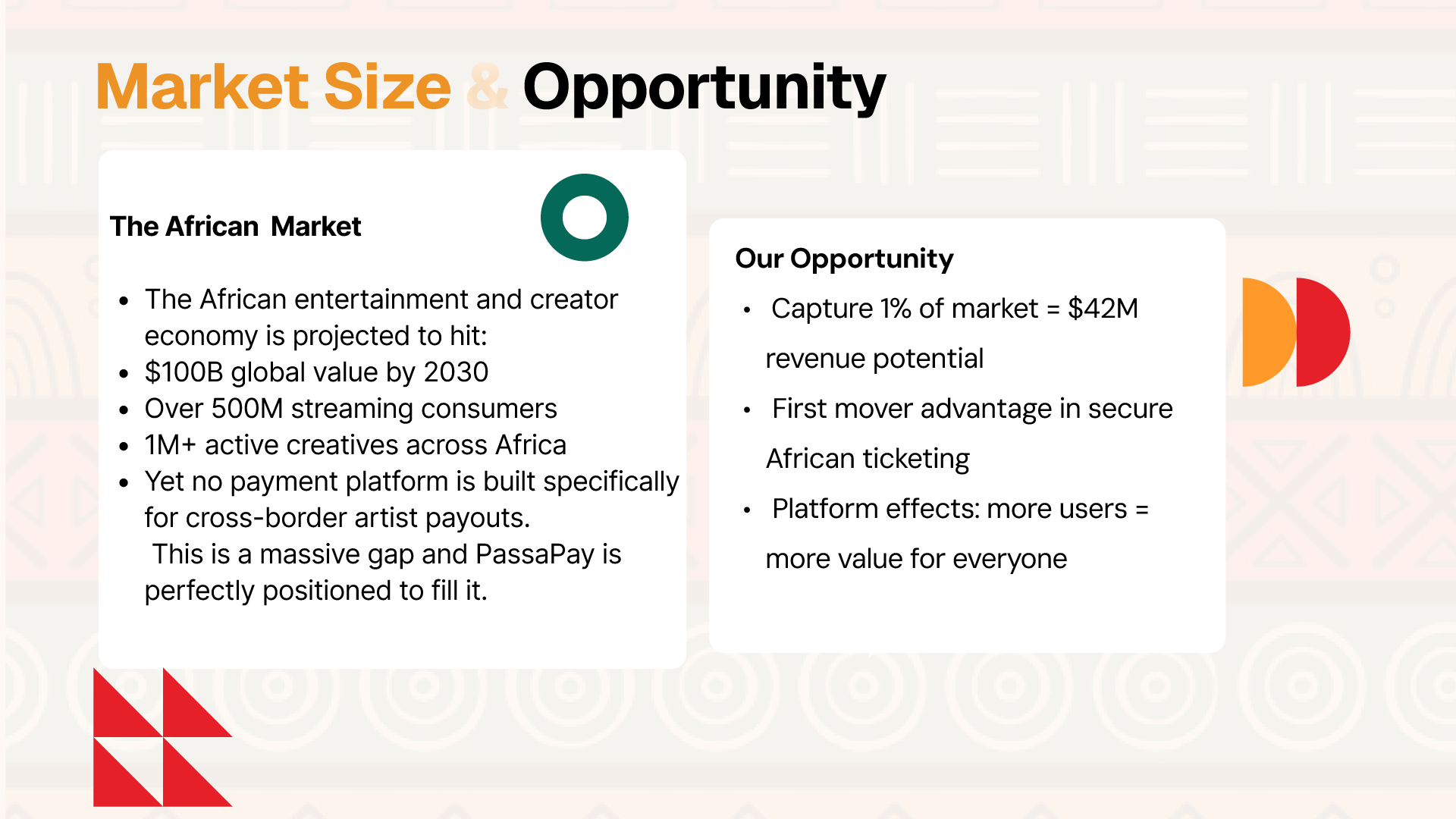 Market Size & Opportunity

The African Market

- The African entertainment and creator economy is projected to hit:
- \$100B global value by 2030
- Over 500M streaming consumers
- 1M+ active creatives across Africa
- Yet no payment platform is built specifically for cross-border artist payouts.
This is a massive gap and PassaPay is perfectly positioned to fill it.

Our Opportunity

- Capture 1% of market = \$42M revenue potential
- First mover advantage in secure African ticketing
- Platform effects: more users = more value for everyone